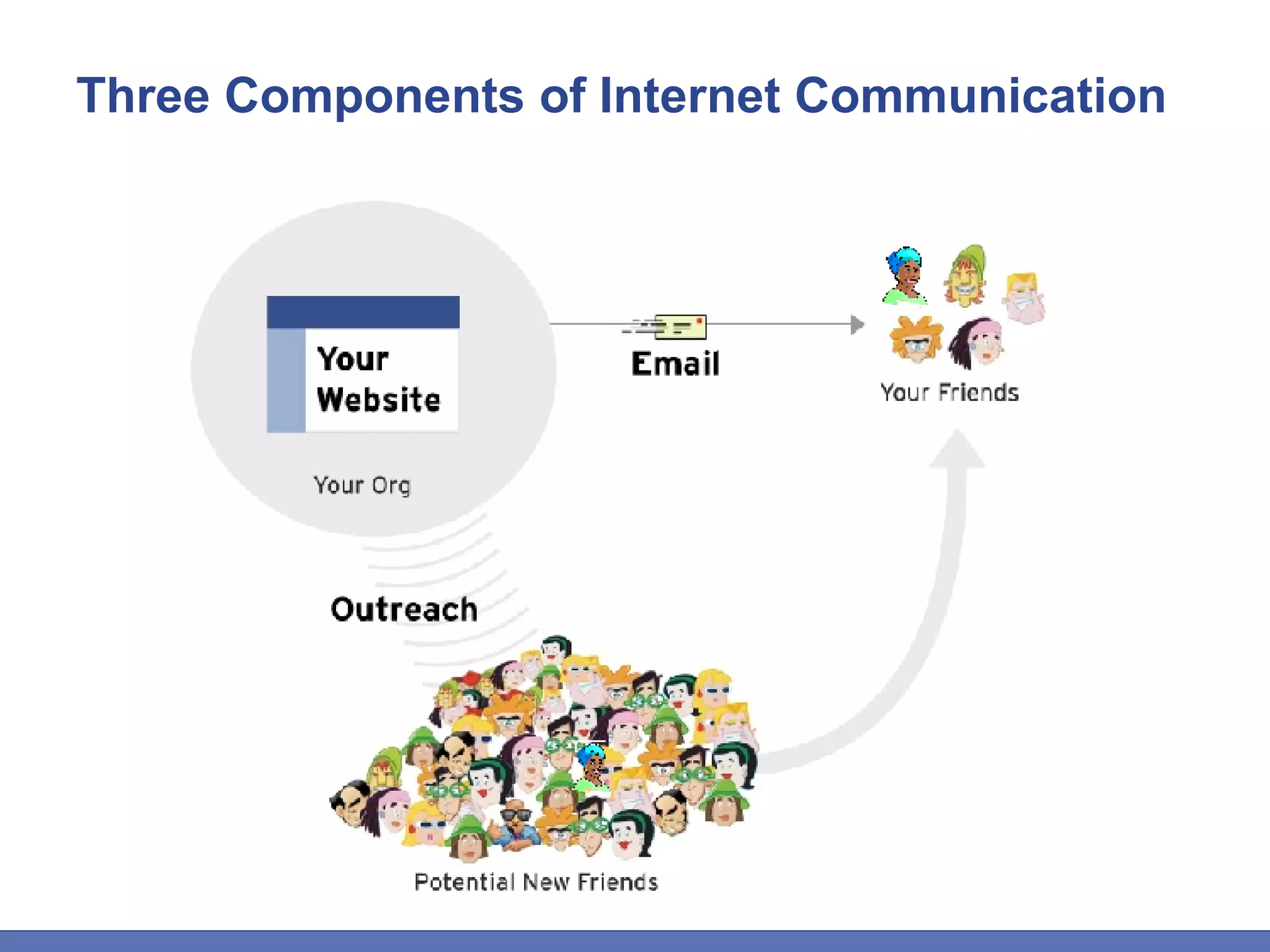 Three Components of Internet Communication

Your Website

Your Org

Email

Your Friends

Outreach

Potential New Friends